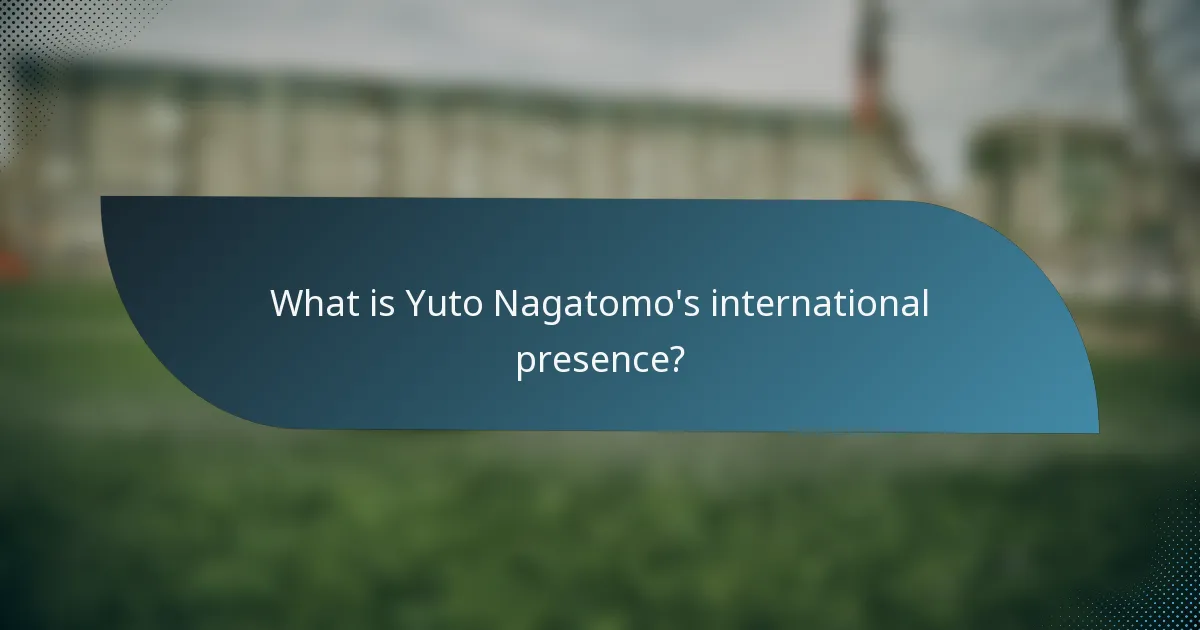 What is Yuto Nagatomo's international presence?